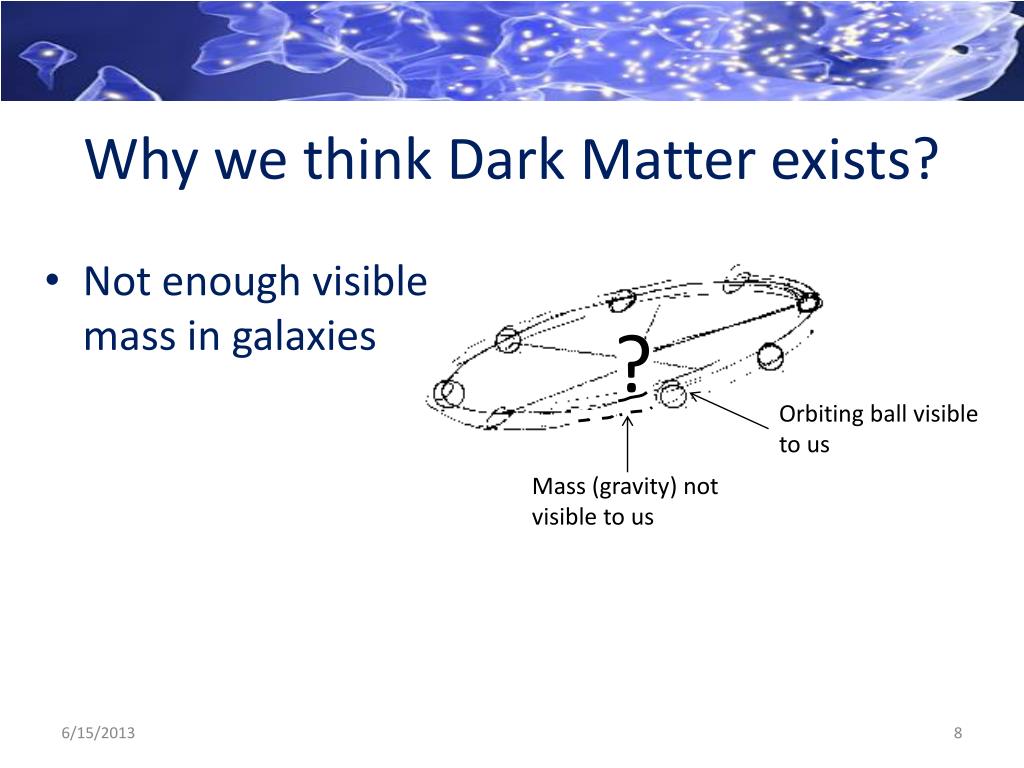 Why we think Dark Matter exists?

• Not enough visible mass in galaxies

?

Orbiting ball visible to us

Mass (gravity) not visible to us

6/15/2013

8